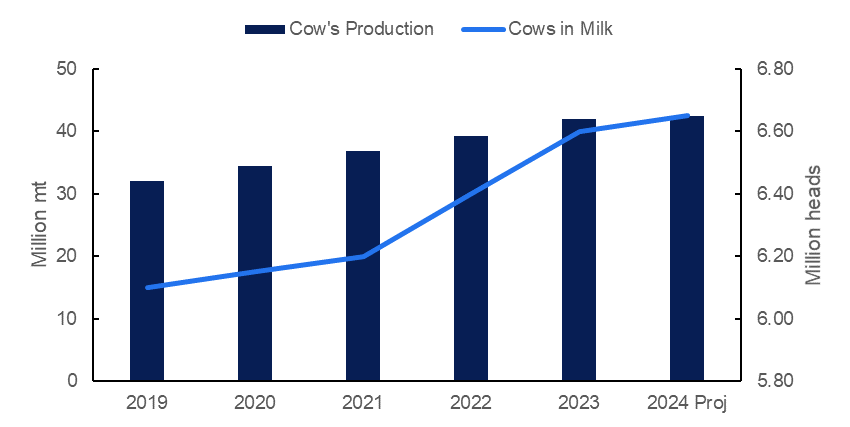 Cow's Production
Cows in Milk

Million mt
50
40
30
20
10
0

Million heads
6.80
6.60
6.40
6.20
6.00
5.80

2019
2020
2021
2022
2023
2024 Proj